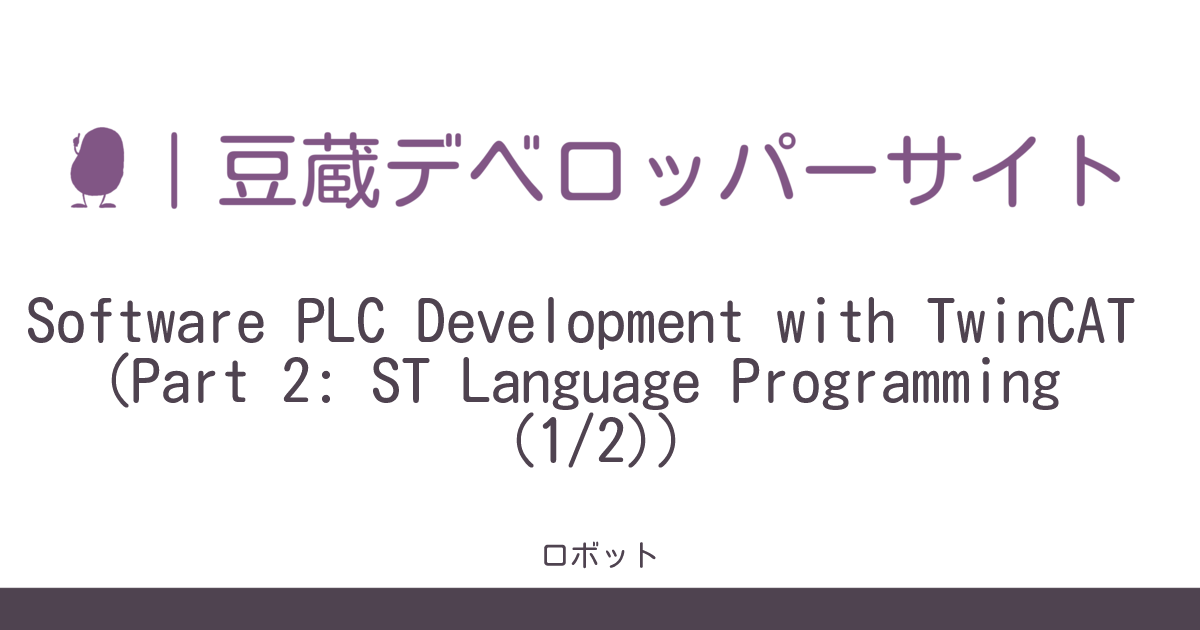 | 豆蔵デベロッパーサイト

Software PLC Development with TwinCAT (Part 2: ST Language Programming (1/2))

ロボット